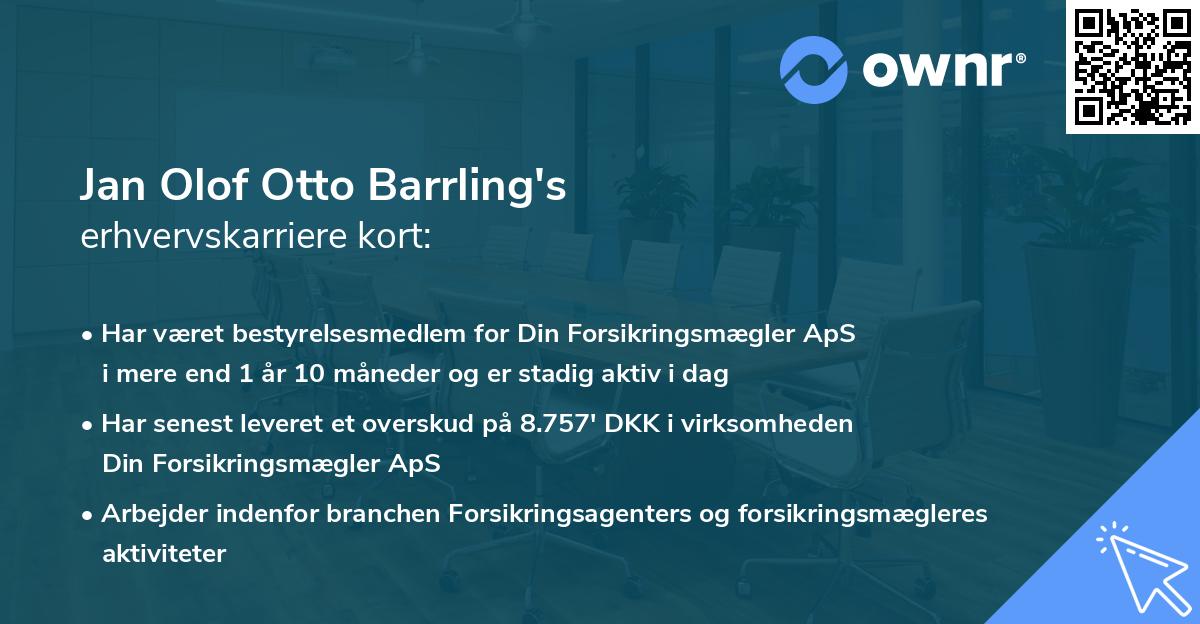 ownr®

Jan Olof Otto Barrling's
erhvervskarriere kort:

• Har været bestyrelsesmedlem for Din Forsikringsmægler ApS i mere end 1 år 10 måneder og er stadig aktiv i dag

• Har senest leveret et overskud på 8.757' DKK i virksomheden Din Forsikringsmægler ApS

• Arbejder indenfor branchen Forsikringsagenters og forsikringsmægleres aktiviteter